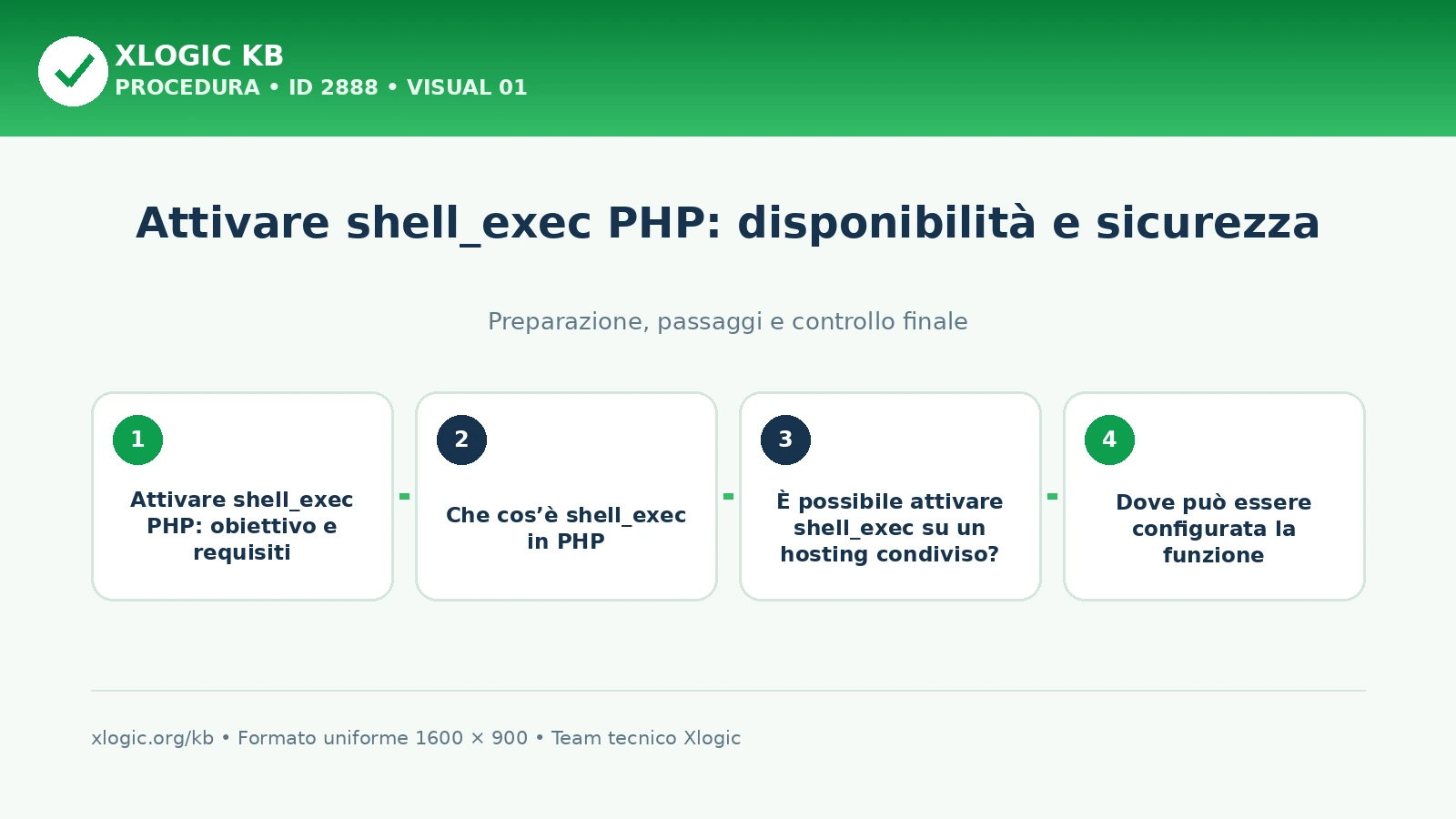 XLOGIC KB
PROCEDURA • ID 2888 • VISUAL 01

Attivare shell_exec PHP: disponibilità e sicurezza

Preparazione, passaggi e controllo finale

1
Attivare shell_exec PHP: obiettivo e requisiti

2
Che cos’è shell_exec in PHP

3
È possibile attivare shell_exec su un hosting condiviso?

4
Dove può essere configurata la funzione

xlogic.org/kb • Formato uniforme 1600 × 900 • Team tecnico Xlogic